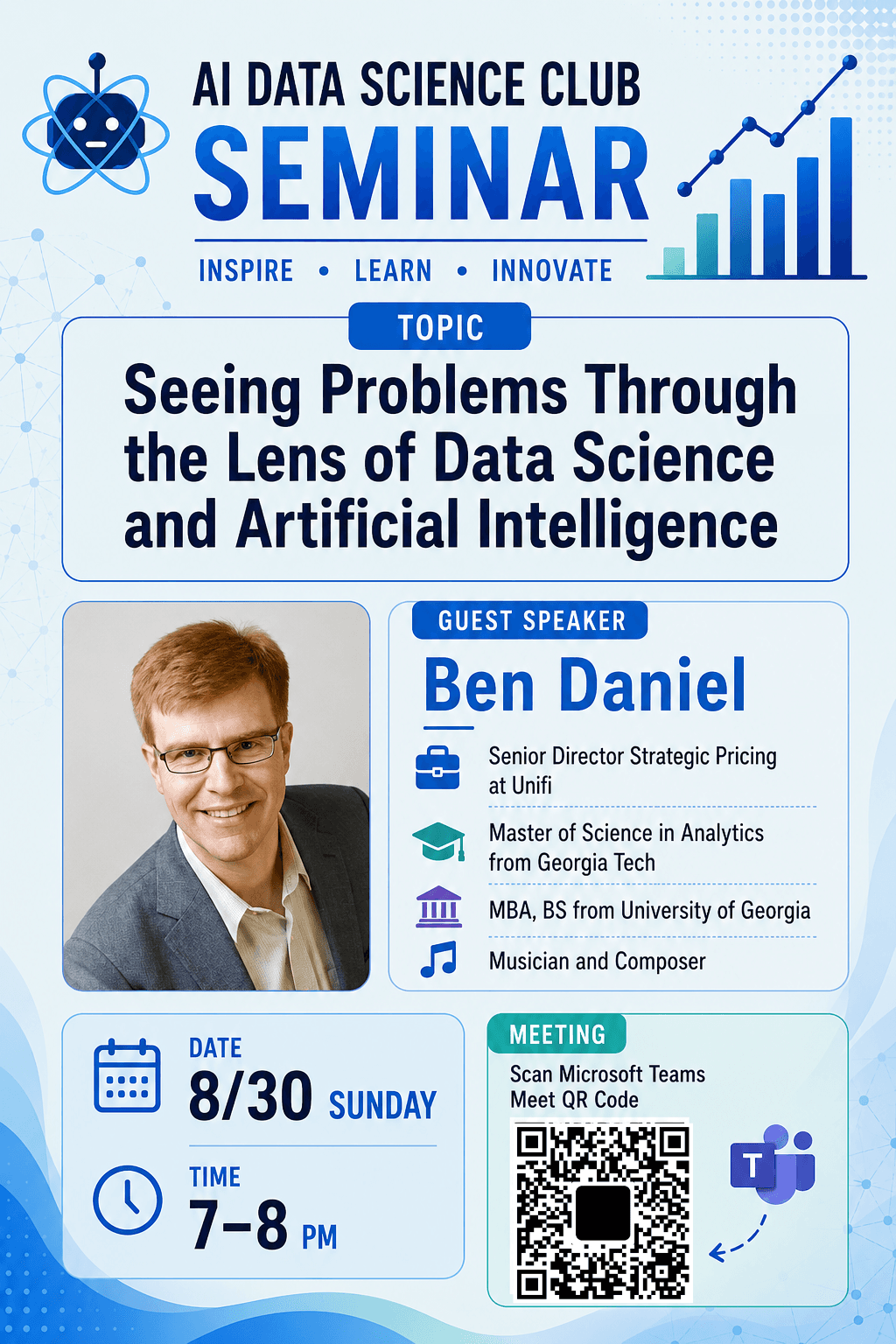 AI DATA SCIENCE CLUB
SEMINAR
INSPIRE • LEARN • INNOVATE

TOPIC
Seeing Problems Through the Lens of Data Science and Artificial Intelligence

GUEST SPEAKER
Ben Daniel

Senior Director Strategic Pricing at Unifi

Master of Science in Analytics from Georgia Tech

MBA, BS from University of Georgia

Musician and Composer

DATE
8/30 SUNDAY

TIME
7–8 PM

MEETING
Scan Microsoft Teams Meet QR Code

T